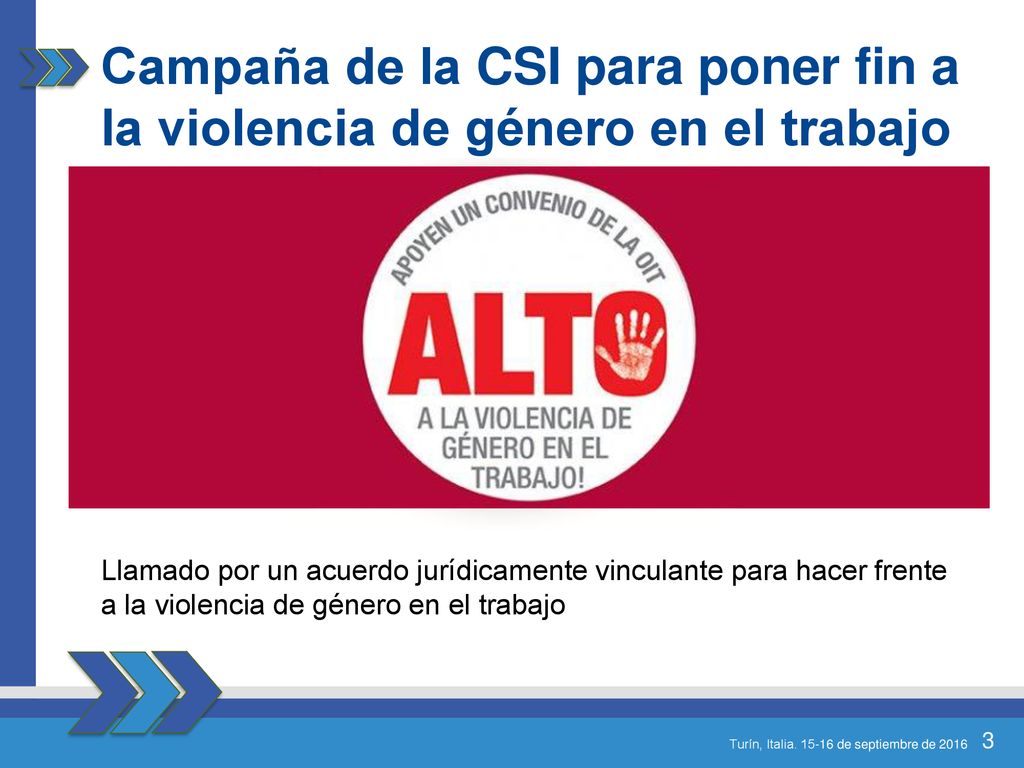 Campaña de la CSI para poner fin a la violencia de género en el trabajo

APOYEN UN CONVENIO DE LA OIT
ALTO
A LA VIOLENCIA DE GÉNERO EN EL TRABAJO!

Llamado por un acuerdo jurídicamente vinculante para hacer frente a la violencia de género en el trabajo

Turín, Italia. 15-16 de septiembre de 2016 3